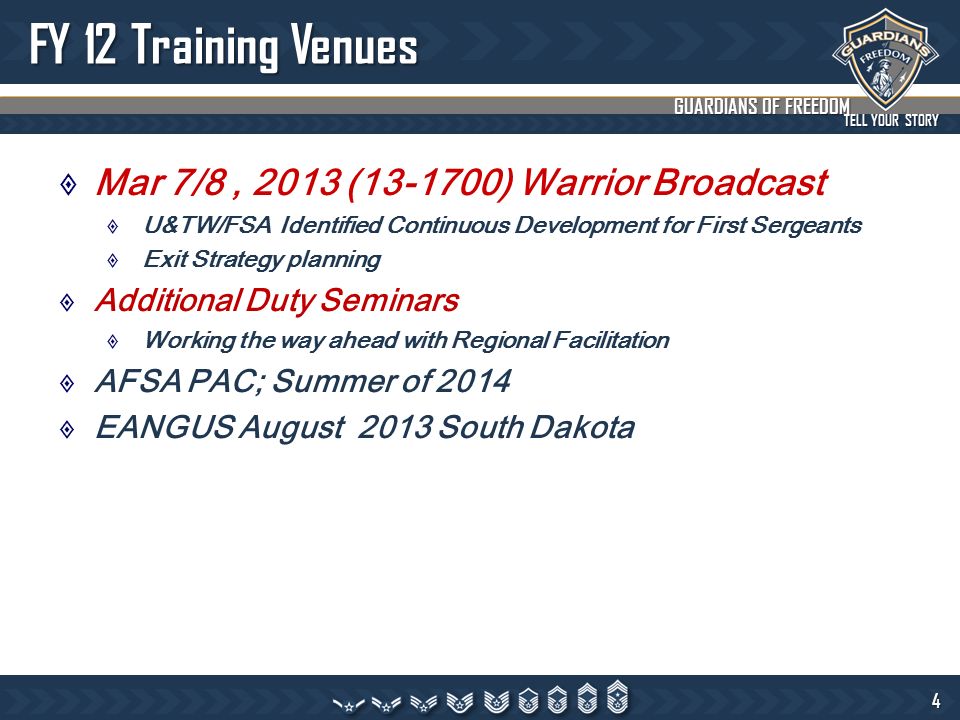 FY 12 Training Venues

GUARDIANS of FREEDOM

GUARDIANS OF FREEDOM
TELL YOUR STORY

Mar 7/8 , 2013 (13-1700) Warrior Broadcast
U&TW/FSA Identified Continuous Development for First Sergeants
Exit Strategy planning

Additional Duty Seminars
Working the way ahead with Regional Facilitation

AFSA PAC; Summer of 2014

EANGUS August 2013 South Dakota

4